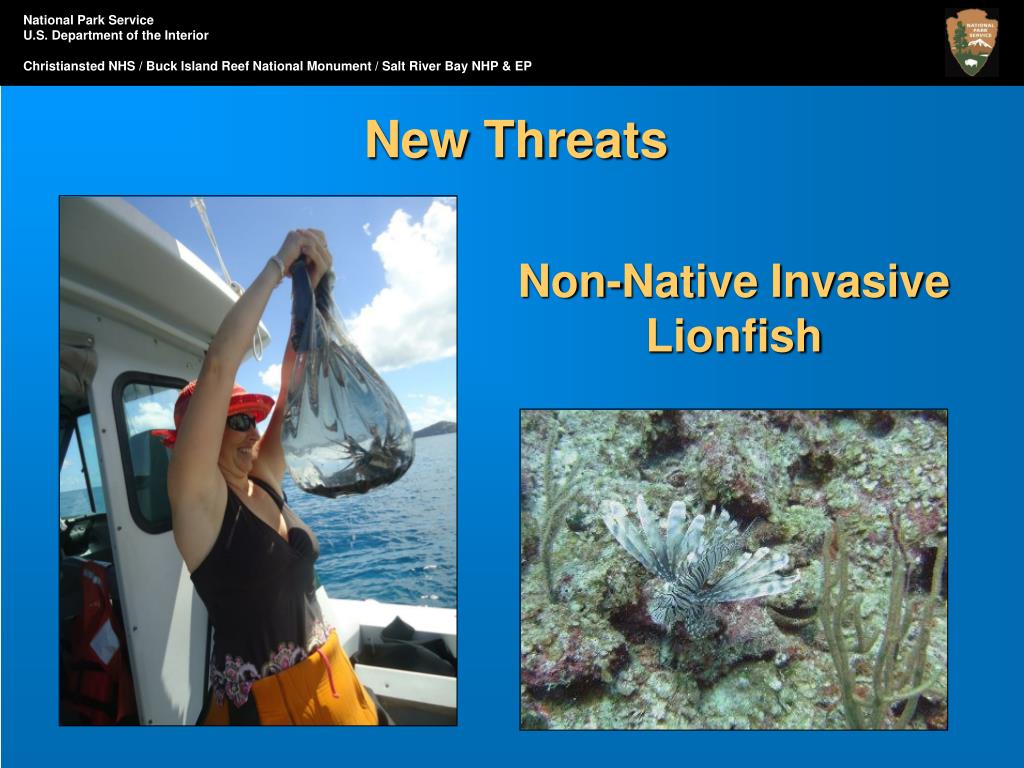 National Park Service
U.S. Department of the Interior

Christiansted NHS / Buck Island Reef National Monument / Salt River Bay NHP & EP

NATIONAL PARK SERVICE

New Threats

Non-Native Invasive Lionfish